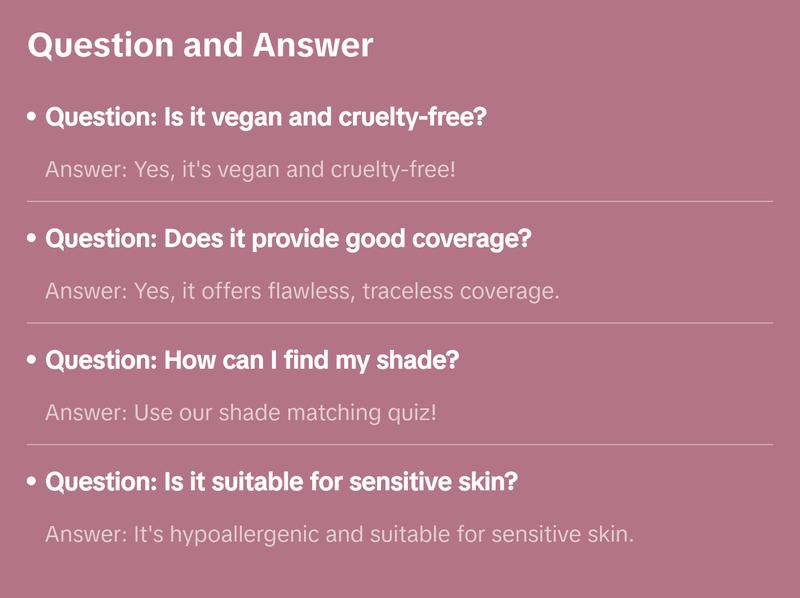 Question and Answer

• Question: Is it vegan and cruelty-free?

Answer: Yes, it's vegan and cruelty-free!

• Question: Does it provide good coverage?

Answer: Yes, it offers flawless, traceless coverage.

• Question: How can I find my shade?

Answer: Use our shade matching quiz!

• Question: Is it suitable for sensitive skin?

Answer: It's hypoallergenic and suitable for sensitive skin.